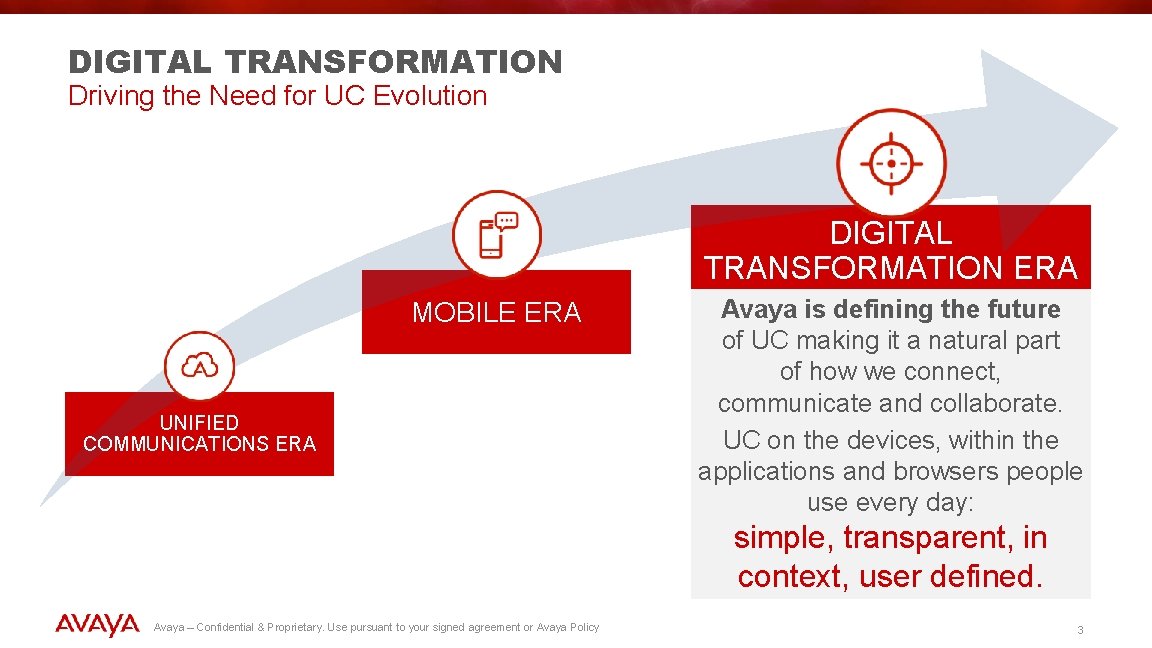 DIGITAL TRANSFORMATION
Driving the Need for UC Evolution

UNIFIED COMMUNICATIONS ERA

MOBILE ERA

DIGITAL TRANSFORMATION ERA

Avaya is defining the future of UC making it a natural part of how we connect, communicate and collaborate. UC on the devices, within the applications and browsers people use every day:

simple, transparent, in context, user defined.

AVAYA

Avaya – Confidential & Proprietary. Use pursuant to your signed agreement or Avaya Policy

3